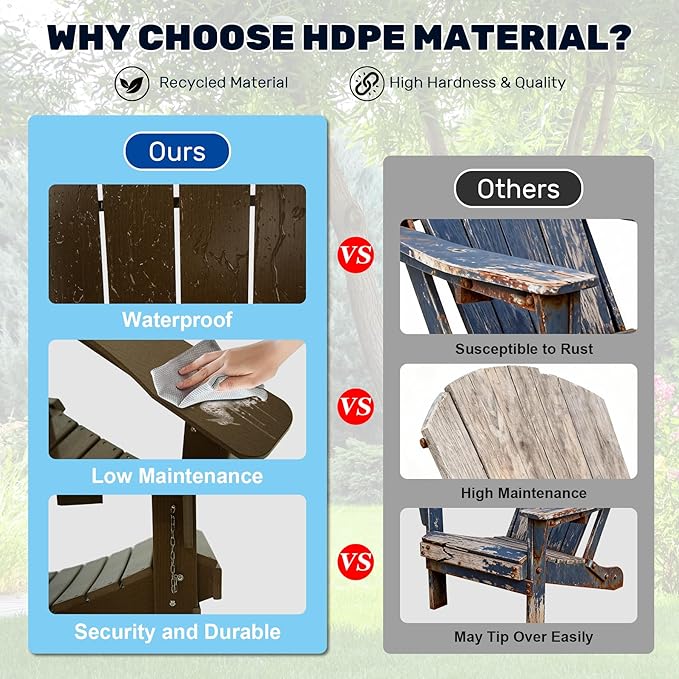 WHY CHOOSE HDPE MATERIAL?

Recycled Material

High Hardness & Quality

Ours

Waterproof

Low Maintenance

Security and Durable

VS

VS

VS

Others

Susceptible to Rust

High Maintenance

May Tip Over Easily